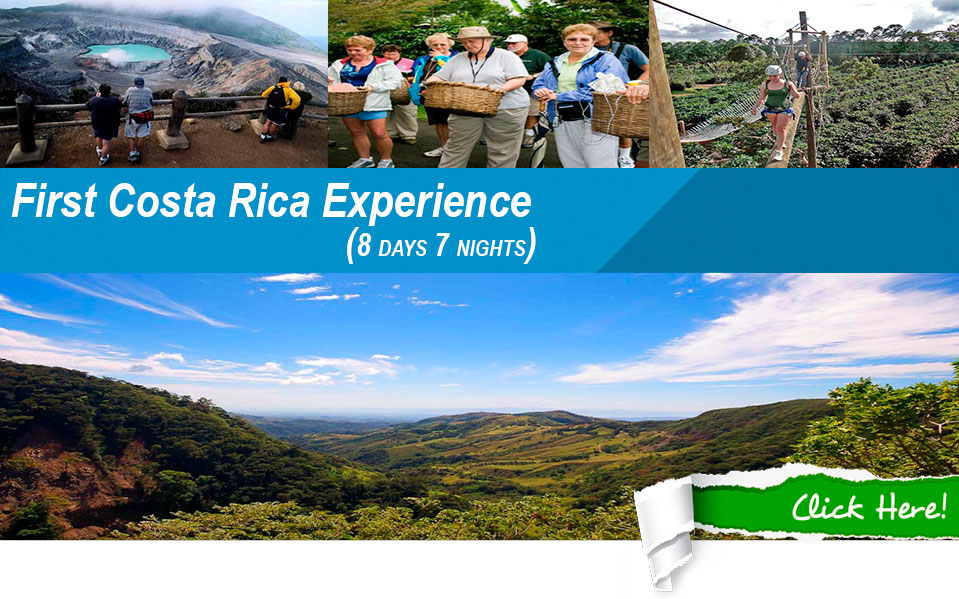 First Costa Rica Experience
(8 DAYS 7 NIGHTS)

Click Here!